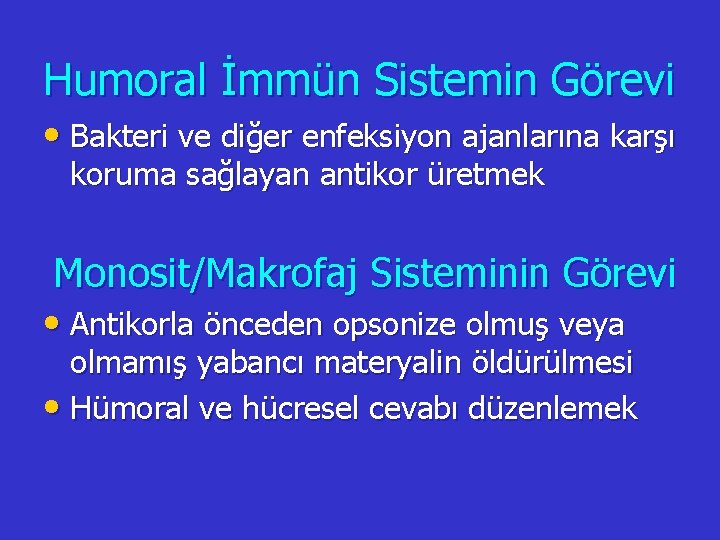 Humoral İmmün Sistemin Görevi

• Bakteri ve diğer enfeksiyon ajanlarına karşı koruma sağlayan antikor üretmek

Monosit/Makrofaj Sisteminin Görevi

• Antikorla önceden opsonize olmuş veya olmamış yabancı materyalin öldürülmesi
• Hümoral ve hücresel cevabı düzenlemek